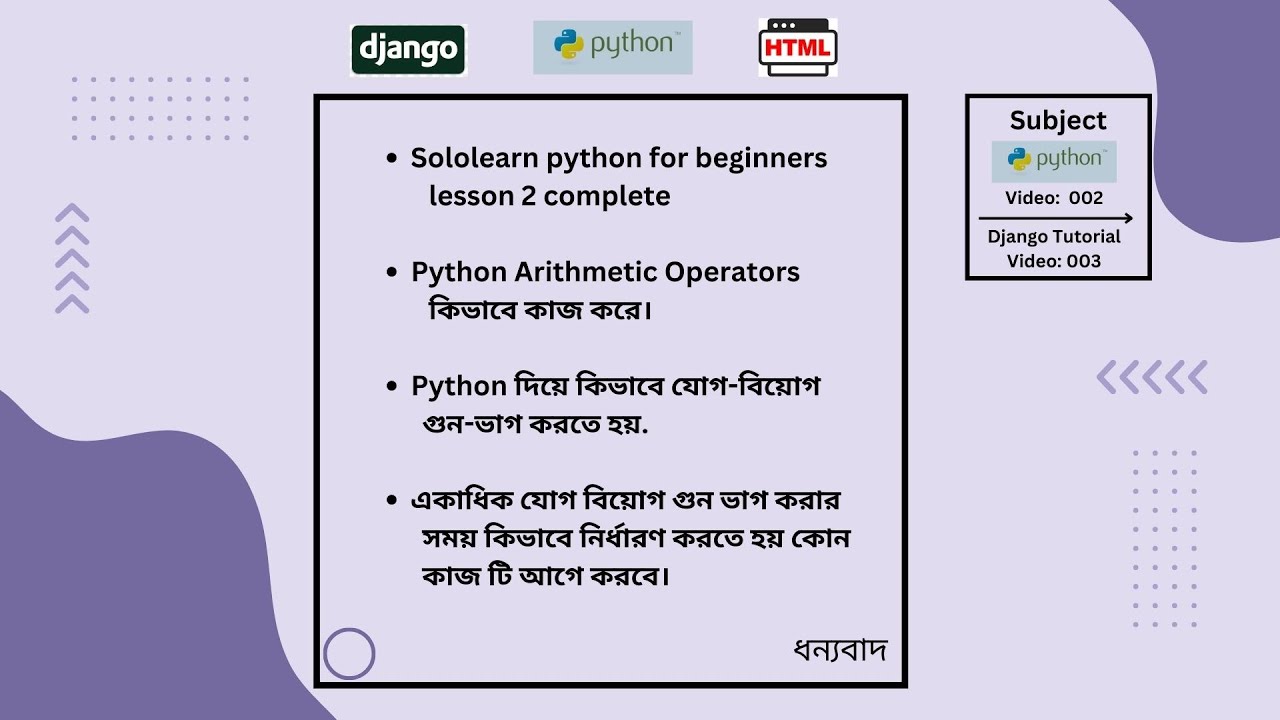 django python™ HTML

- Sololearn python for beginners lesson 2 complete

- Python Arithmetic Operators কিভাবে কাজ করে।

- Python দিয়ে কিভাবে যোগ-বিয়োগ গুন-ভাগ করতে হয়.

- একাধিক যোগ বিয়োগ গুন ভাগ করার সময় কিভাবে নির্ধারণ করতে হয় কোন কাজ টি আগে করবে।

ধন্যবাদ

Subject
python™
Video: 002
Django Tutorial
Video: 003